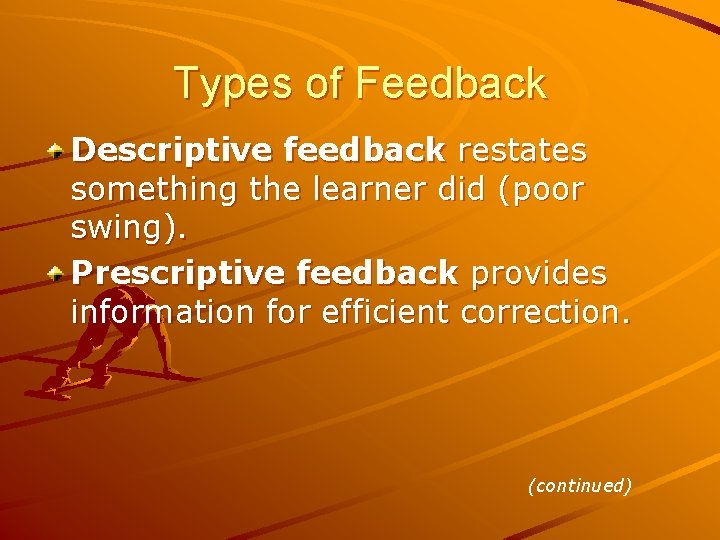 Types of Feedback

Descriptive feedback restates something the learner did (poor swing).

Prescriptive feedback provides information for efficient correction.

(continued)